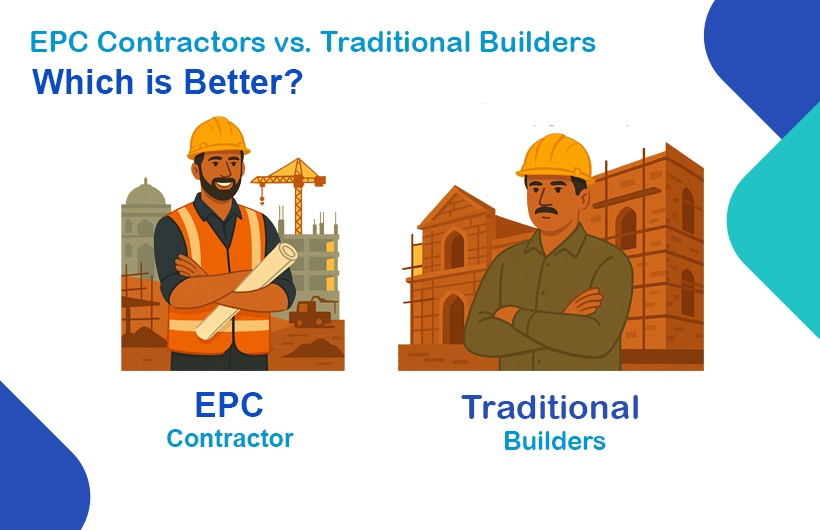 EPC Contractors vs. Traditional Builders
Which is Better?

EPC
Contractor

Traditional
Builders